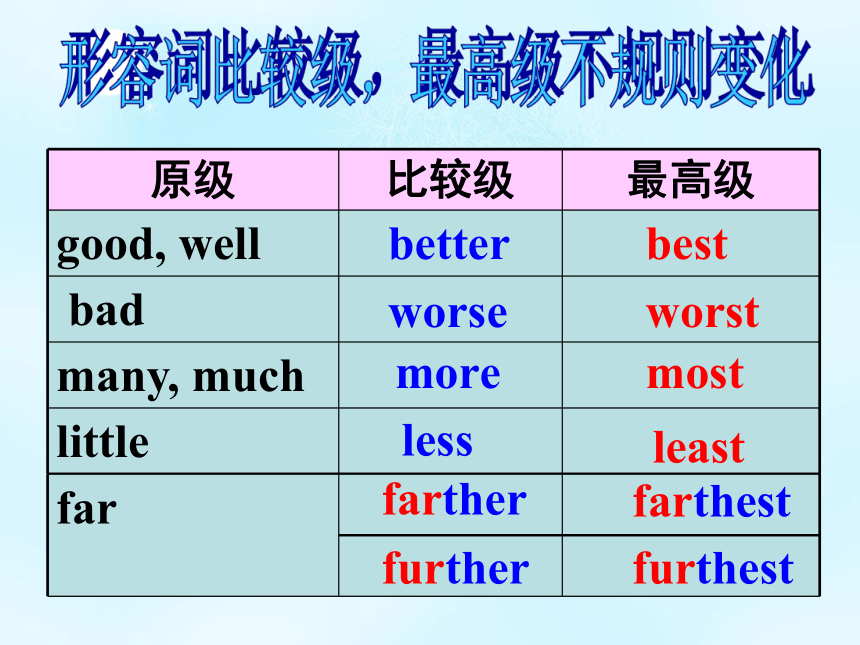 形容词比较级，最高级不规则变化

| 原级 | 比较级 | 最高级 |
|---|---|---|
| good, well | better | best |
| bad | worse | worst |
| many, much | more | most |
| little | less | least |
| far | farther | farthest |
| | further | furthest |